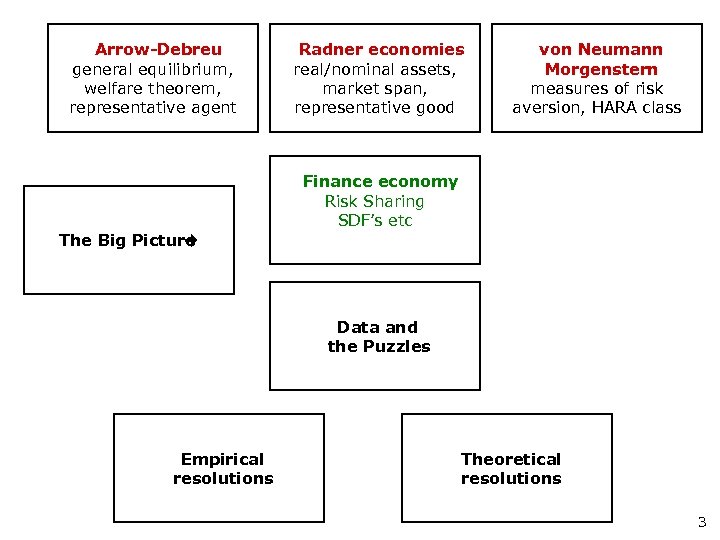 Arrow-Debreu
general equilibrium,
welfare theorem,
representative agent

Radner economies
real/nominal assets,
market span,
representative good

von Neumann
Morgenstern
measures of risk
aversion, HARA class

The Big Picture

Finance economy
Risk Sharing
SDF's etc

Data and
the Puzzles

Empirical
resolutions

Theoretical
resolutions

3